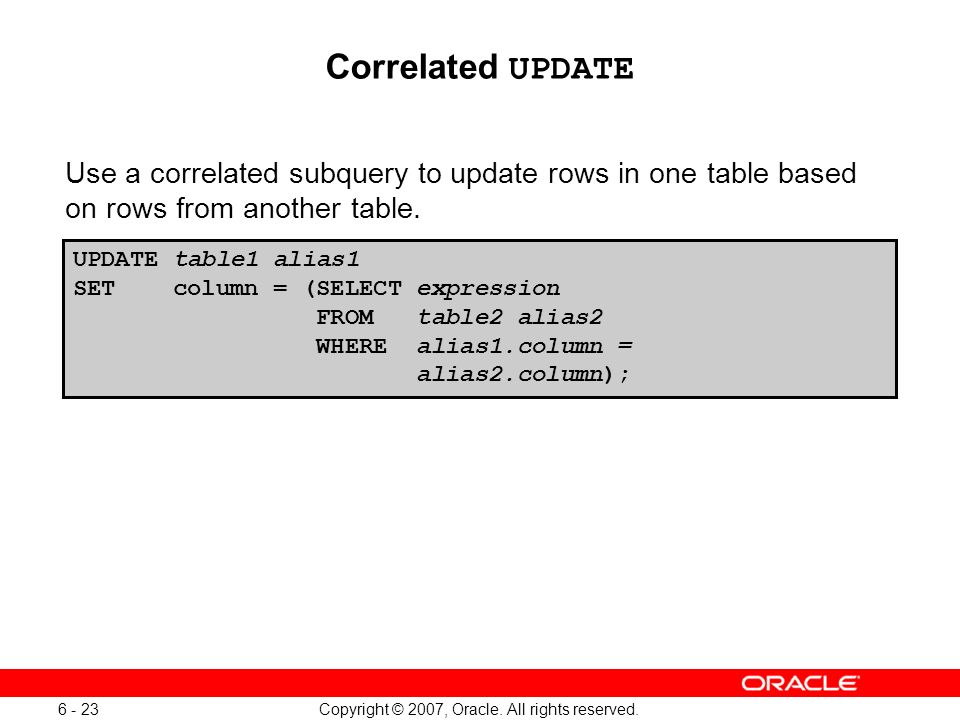 Correlated UPDATE

Use a correlated subquery to update rows in one table based on rows from another table.

UPDATE table1 alias1
SET    column = (SELECT expression
                 FROM   table2 alias2
                 WHERE  alias1.column =
                        alias2.column);

ORACLE

6 - 23

Copyright © 2007, Oracle. All rights reserved.